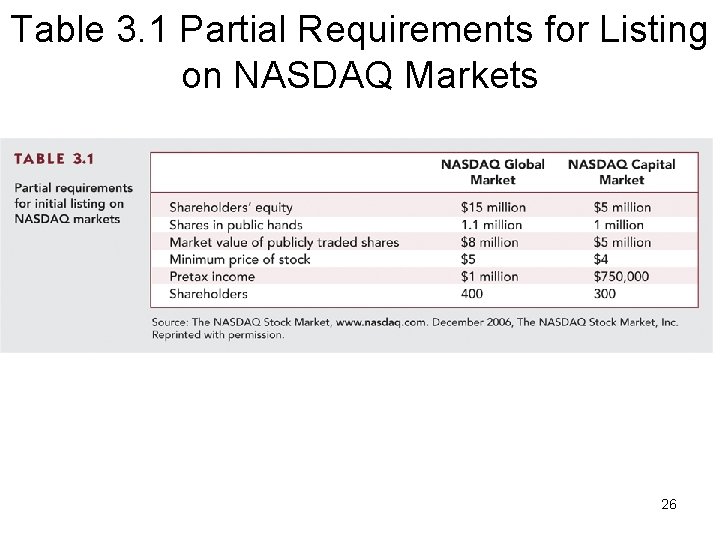 Table 3.1 Partial Requirements for Listing on NASDAQ Markets

TABLE 3.1

Partial requirements for initial listing on NASDAQ markets

| | NASDAQ Global Market | NASDAQ Capital Market |
|---|---|---|
| Shareholders' equity | \$15 million | \$5 million |
| Shares in public hands | 1.1 million | 1 million |
| Market value of publicly traded shares | \$8 million | \$5 million |
| Minimum price of stock | \$5 | \$4 |
| Pretax income | \$1 million | \$750,000 |
| Shareholders | 400 | 300 |

Source: The NASDAQ Stock Market, www.nasdaq.com. December 2006, The NASDAQ Stock Market, Inc. Reprinted with permission.

26